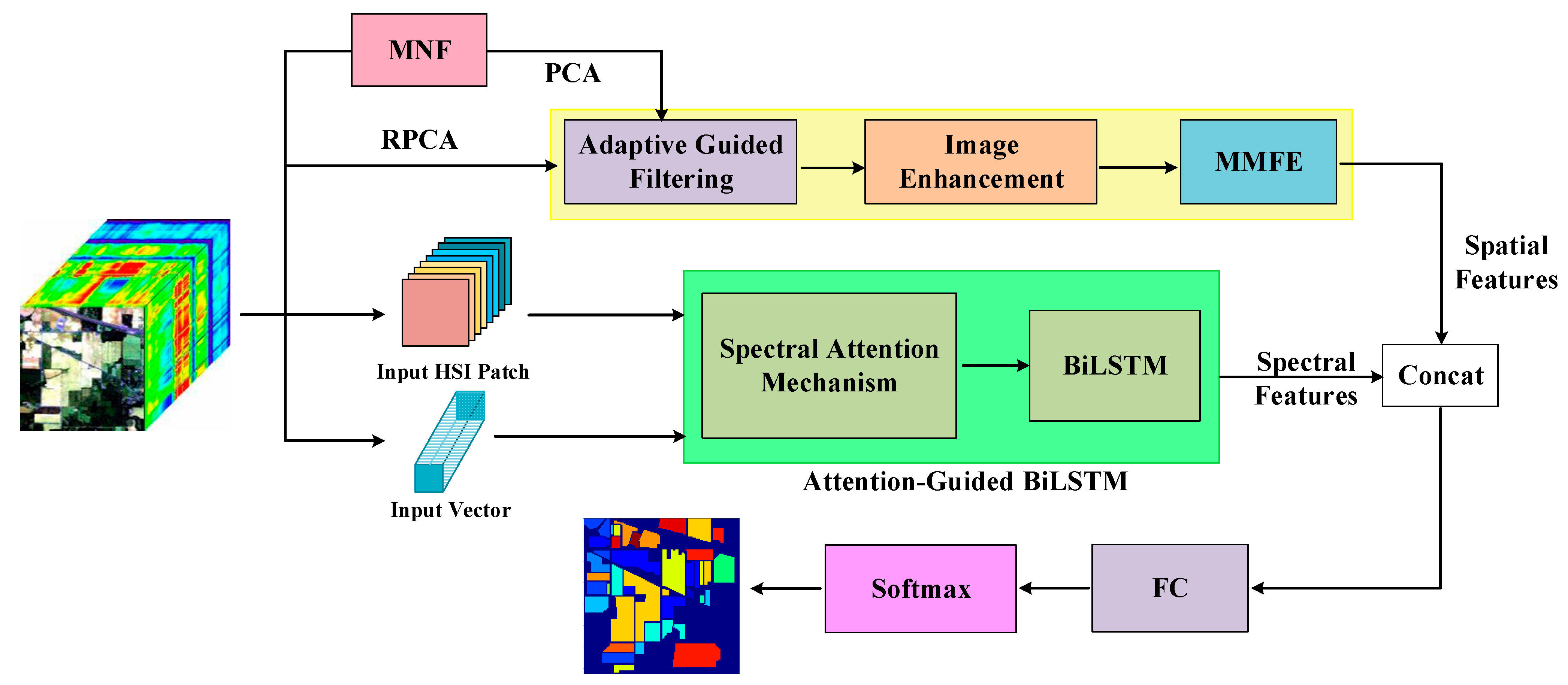 MNF

PCA

RPCA

Adaptive Guided Filtering

Image Enhancement

MMFE

Spatial Features

Input HSI Patch

Spectral Attention Mechanism

BiLSTM

Spectral Features

Concat

Input Vector

Attention-Guided BiLSTM

Softmax

FC